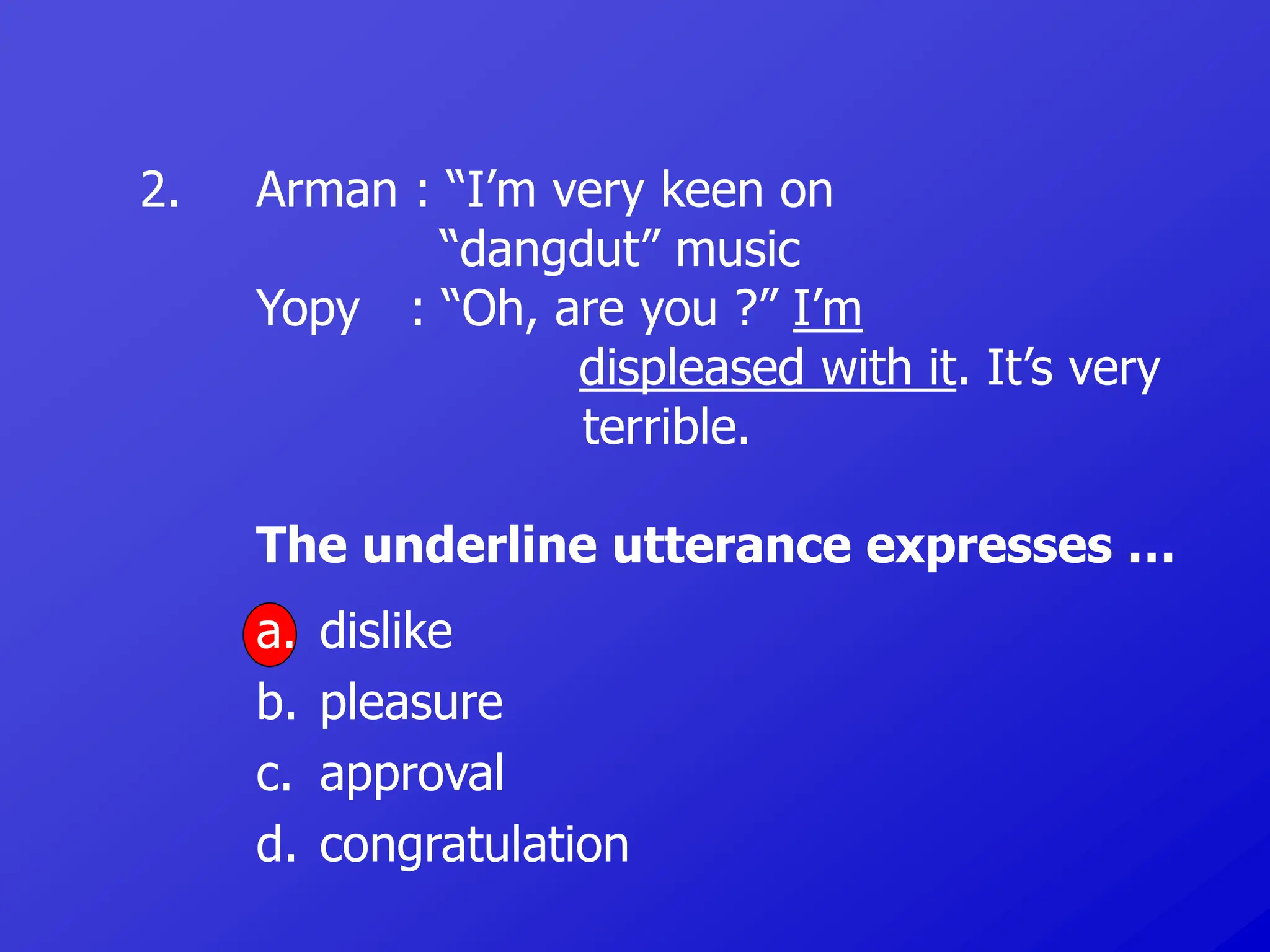 2. Arman : “I’m very keen on “dangdut” music
Yopy : “Oh, are you ?” I’m displeased with it. It’s very terrible.

The underline utterance expresses …

a. dislike
b. pleasure
c. approval
d. congratulation